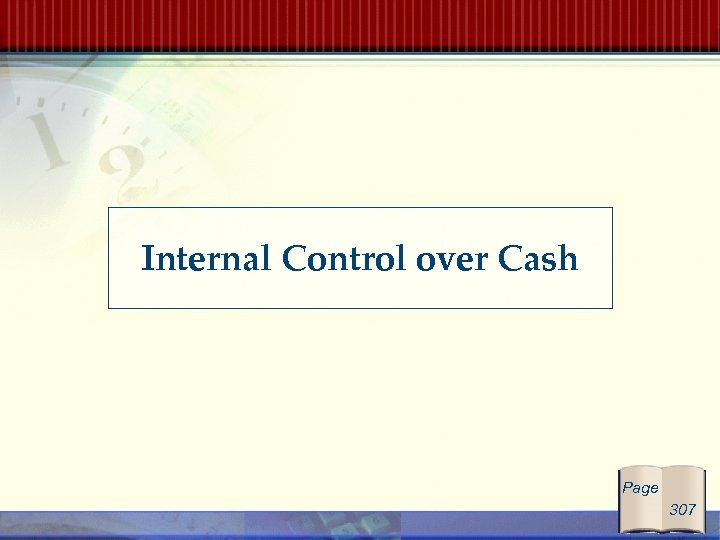 Internal Control over Cash

Page 307